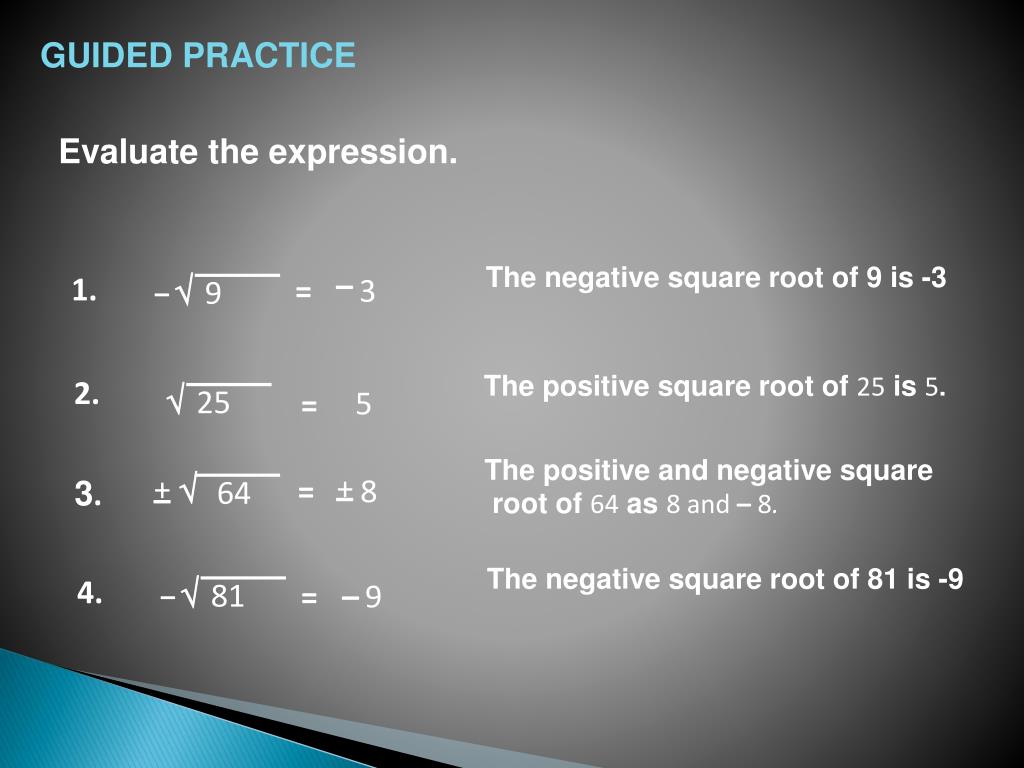 GUIDED PRACTICE

Evaluate the expression.

1. $-\sqrt{9} = -3$

The negative square root of 9 is -3

2. $\sqrt{25} = 5$

The positive square root of 25 is 5.

3. $\pm\sqrt{64} = \pm 8$

The positive and negative square root of 64 as 8 and – 8.

4. $-\sqrt{81} = -9$

The negative square root of 81 is -9